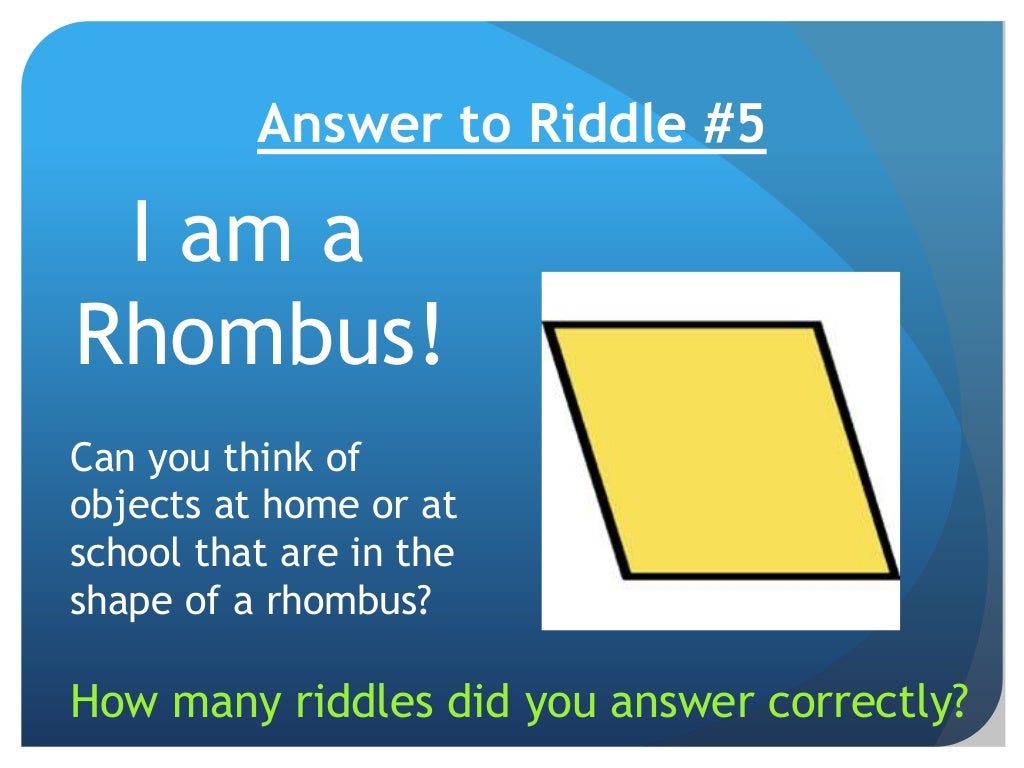 Answer to Riddle #5

I am a Rhombus!

Can you think of objects at home or at school that are in the shape of a rhombus?

How many riddles did you answer correctly?